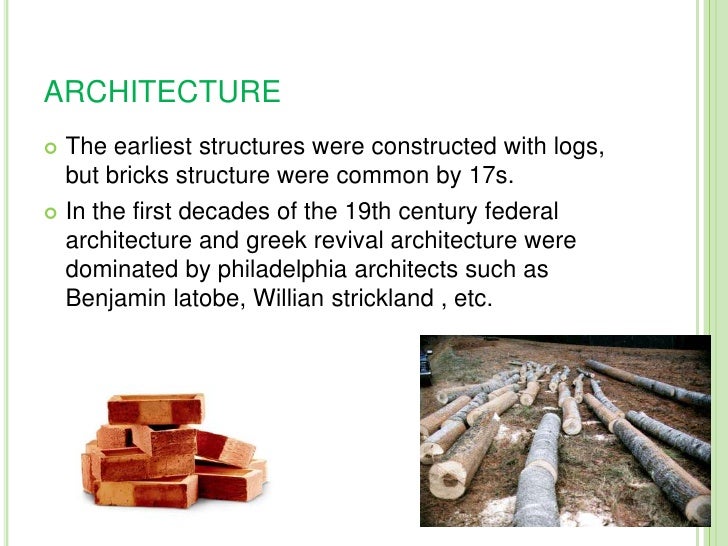 ARCHITECTURE

The earliest structures were constructed with logs, but bricks structure were common by 17s.

In the first decades of the 19th century federal architecture and greek revival architecture were dominated by philadelphia architects such as Benjamin latobe, Willian strickland , etc.